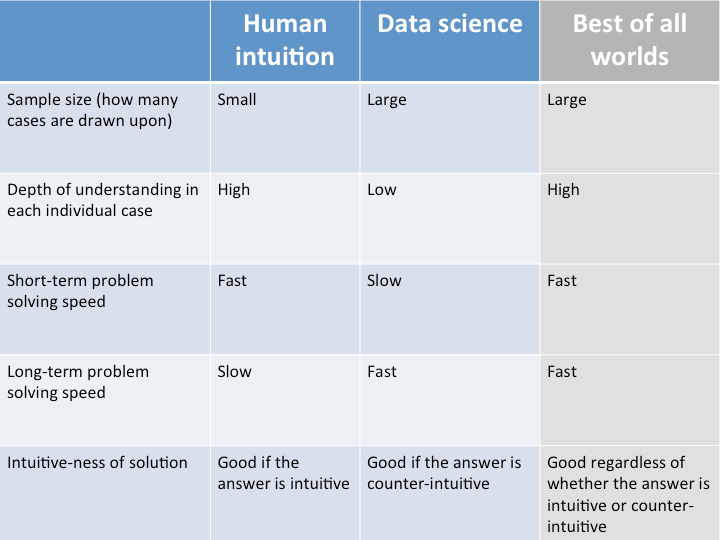 | | Human intuition | Data science | Best of all worlds |
|---|---|---|---|
| Sample size (how many cases are drawn upon) | Small | Large | Large |
| Depth of understanding in each individual case | High | Low | High |
| Short-term problem solving speed | Fast | Slow | Fast |
| Long-term problem solving speed | Slow | Fast | Fast |
| Intuitive-ness of solution | Good if the answer is intuitive | Good if the answer is counter-intuitive | Good regardless of whether the answer is intuitive or counter-intuitive |